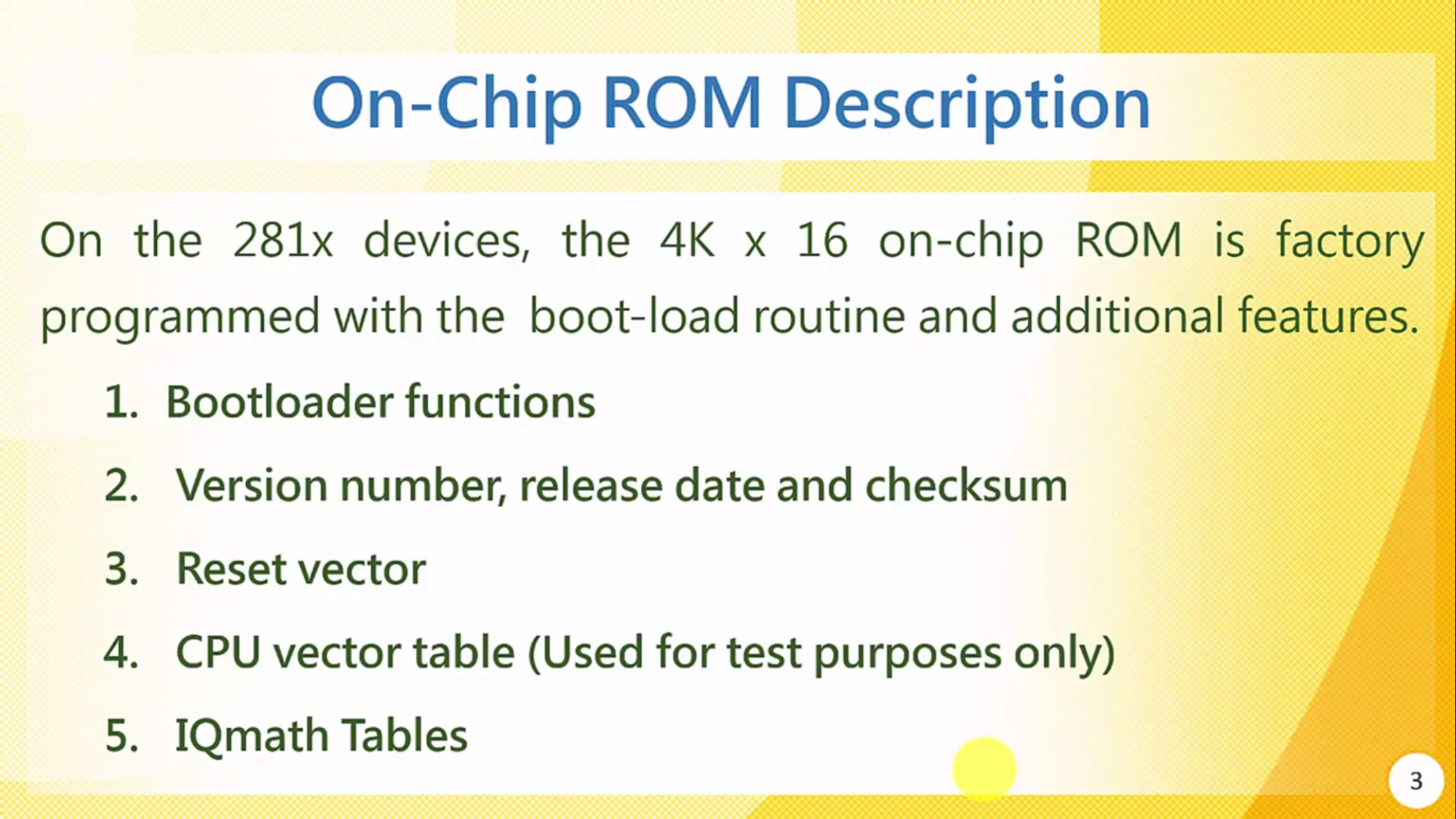 On-Chip ROM Description

On the 281x devices, the 4K x 16 on-chip ROM is factory programmed with the boot-load routine and additional features.

1. Bootloader functions
2. Version number, release date and checksum
3. Reset vector
4. CPU vector table (Used for test purposes only)
5. IQmath Tables

3